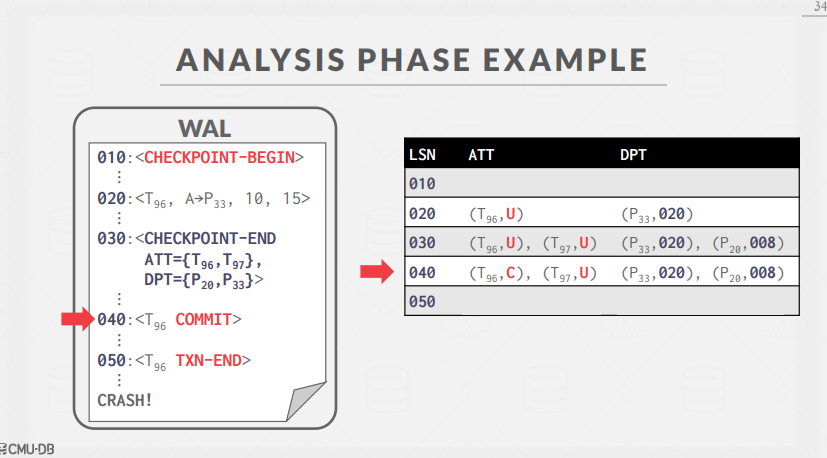 34

ANALYSIS PHASE EXAMPLE

WAL

010:<CHECKPOINT-BEGIN>
⋮
020:<$T_{96}$, A→$P_{33}$, 10, 15>
⋮
030:<CHECKPOINT-END
ATT={$T_{96}$,$T_{97}$},
DPT={$P_{20}$,$P_{33}$}>
⋮
040:<$T_{96}$ COMMIT>
⋮
050:<$T_{96}$ TXN-END>
⋮
CRASH!

| LSN | ATT | DPT |
|---|---|---|
| 010 | | |
| 020 | ($T_{96}$,U) | ($P_{33}$,020) |
| 030 | ($T_{96}$,U), ($T_{97}$,U) | ($P_{33}$,020), ($P_{20}$,008) |
| 040 | ($T_{96}$,C), ($T_{97}$,U) | ($P_{33}$,020), ($P_{20}$,008) |
| 050 | | |

CMU·DB